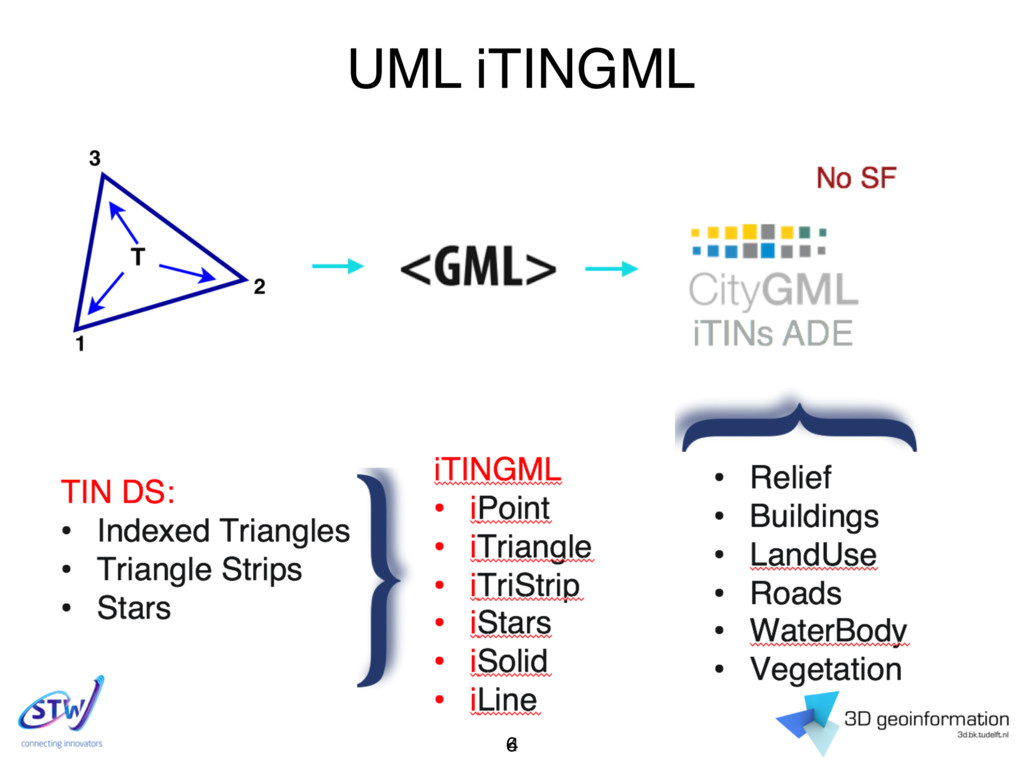 UML iTINGML

3
T
2
1

<GML>

No SF

CityGML
iTINs ADE

TIN DS:
• Indexed Triangles
• Triangle Strips
• Stars

iTINGML
• iPoint
• iTriangle
• iTriStrip
• iStars
• iSolid
• iLine

• Relief
• Buildings
• LandUse
• Roads
• WaterBody
• Vegetation

STW
connecting innovators

6

3D geoinformation
3d.bk.tudelft.nl